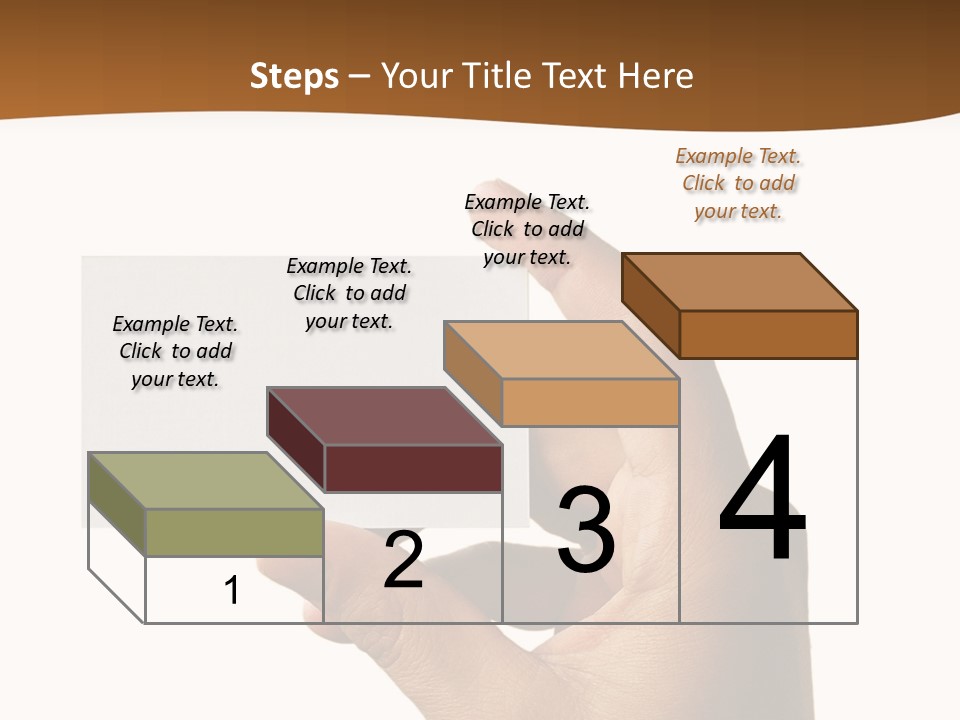 Steps – Your Title Text Here

Example Text. Click to add your text.

Example Text. Click to add your text.

Example Text. Click to add your text.

Example Text. Click to add your text.

1

2

3

4